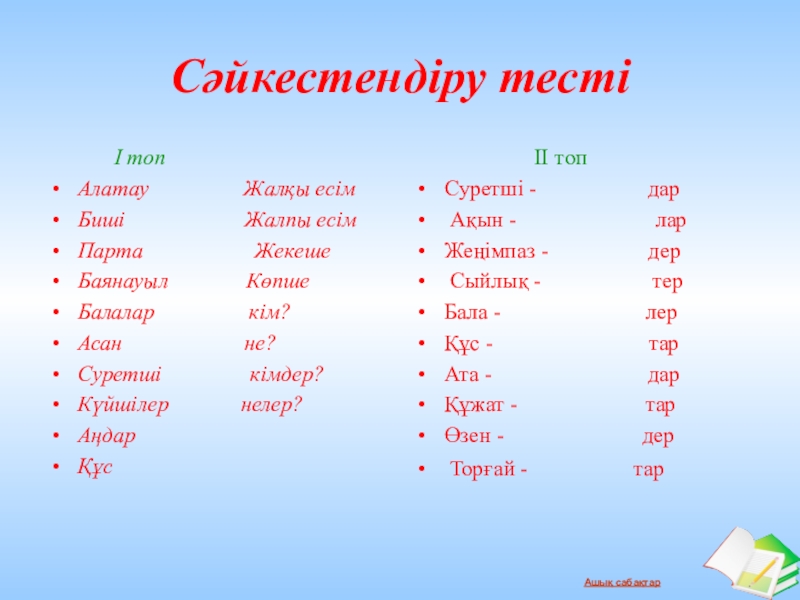 Сәйкестендіру тесті

I топ

- Алатау Жалқы есім
- Биші Жалпы есім
- Парта Жекеше
- Баянауыл Көпше
- Балалар кім?
- Асан не?
- Суретші кімдер?
- Күйшілер нелер?
- Аңдар
- Құс

II топ

- Суретші - дар
- Ақын - лар
- Жеңімпаз - дер
- Сыйлық - тер
- Бала - лер
- Құс - тар
- Ата - дар
- Құжат - тар
- Өзен - дер
- Торғай - тар

Ашық сабақтар